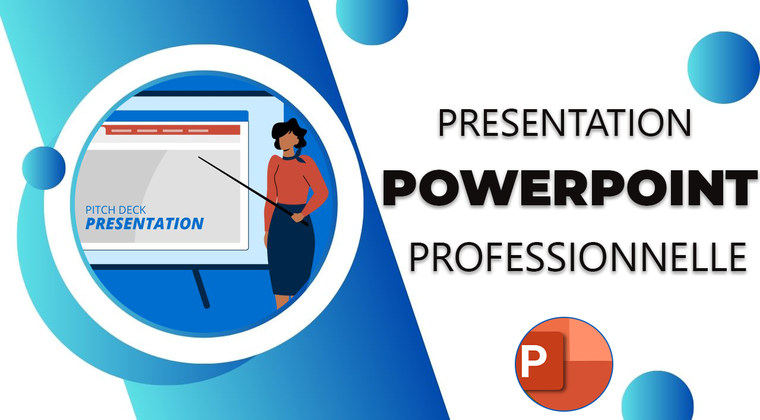 PITCH DECK
PRESENTATION

PRESENTATION
POWERPOINT
PROFESSIONNELLE

P